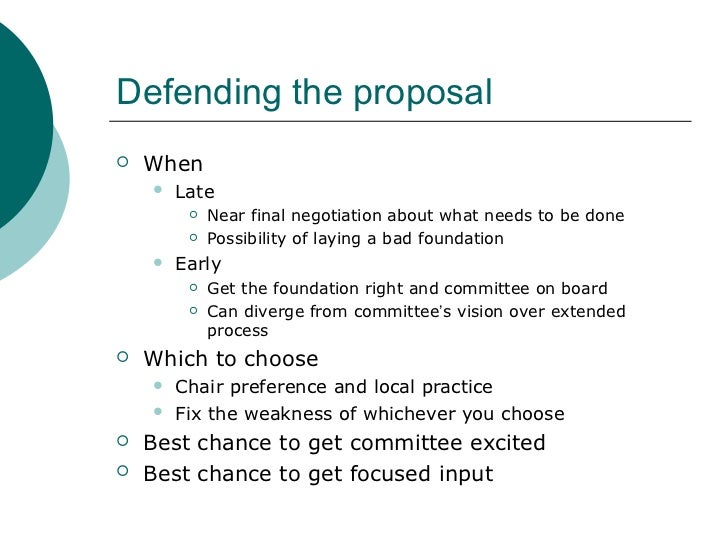 Defending the proposal

- When
  - Late
    - Near final negotiation about what needs to be done
    - Possibility of laying a bad foundation
  - Early
    - Get the foundation right and committee on board
    - Can diverge from committee's vision over extended process
- Which to choose
  - Chair preference and local practice
  - Fix the weakness of whichever you choose
- Best chance to get committee excited
- Best chance to get focused input